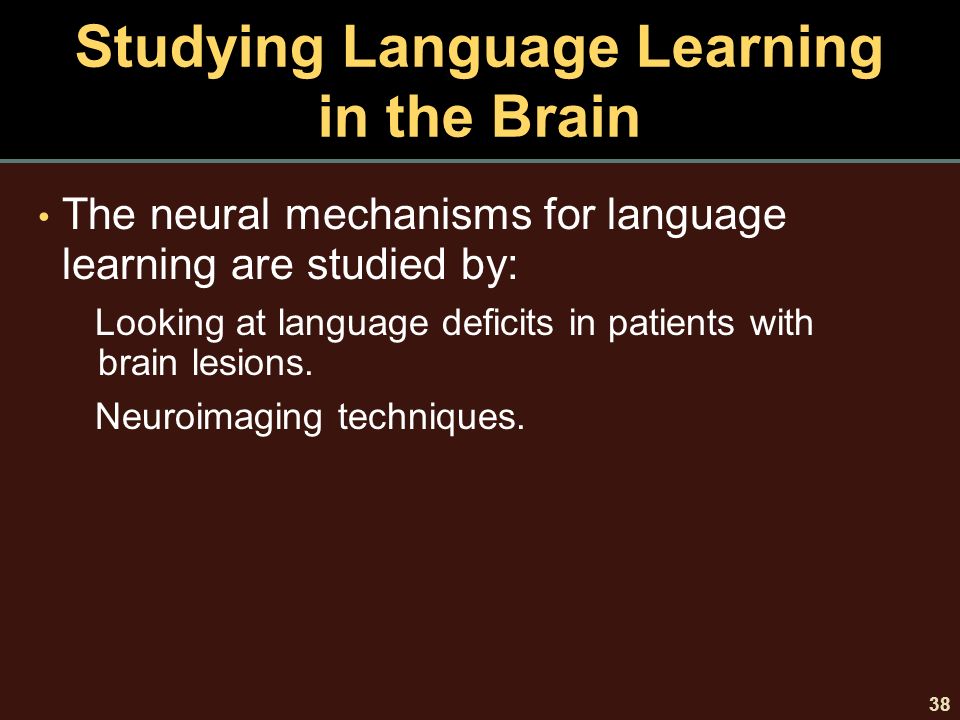 Studying Language Learning in the Brain

• The neural mechanisms for language learning are studied by:

Looking at language deficits in patients with brain lesions.

Neuroimaging techniques.

38